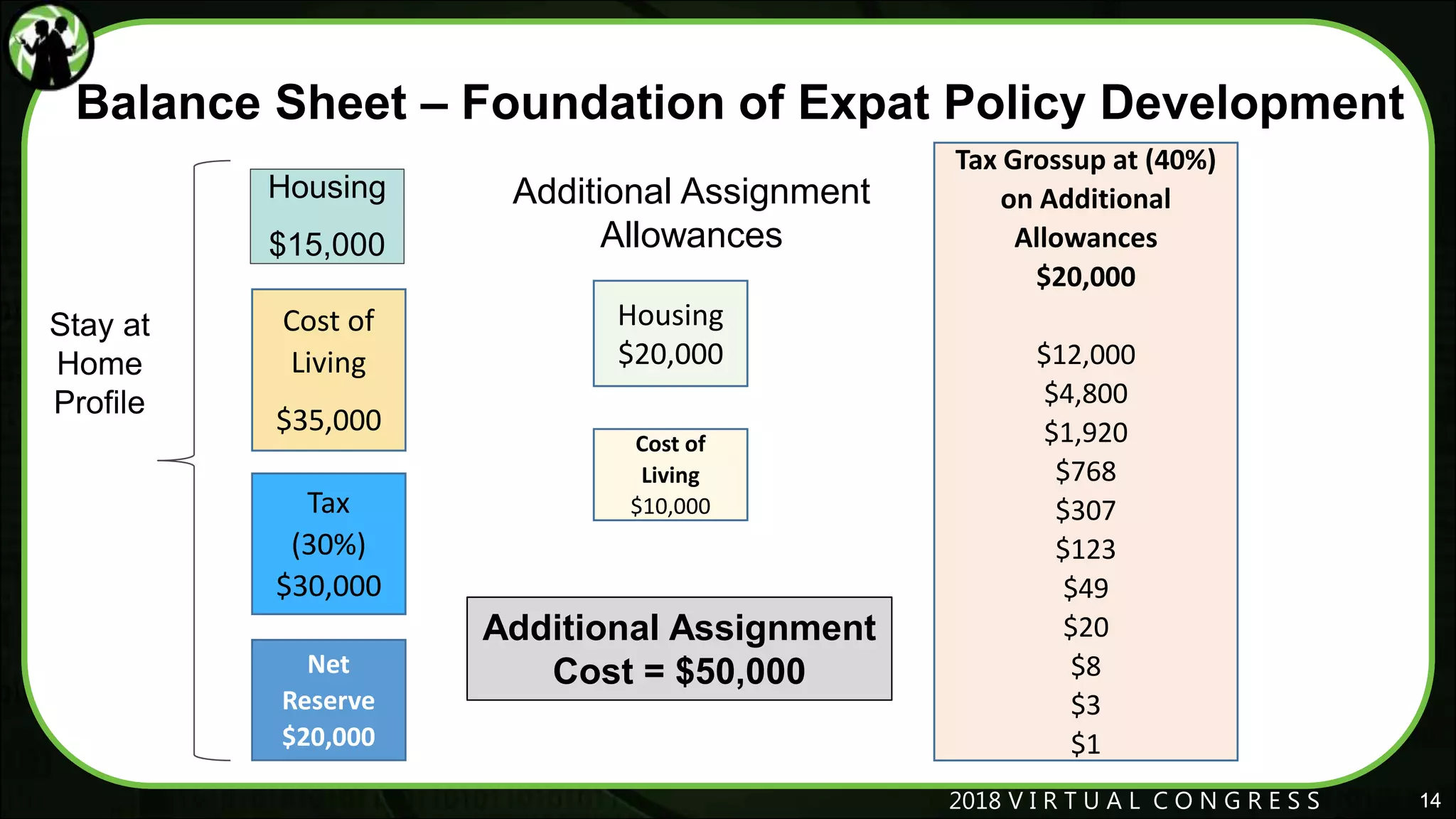 Balance Sheet – Foundation of Expat Policy Development

Stay at Home Profile

Housing
$15,000

Cost of Living
$35,000

Tax
(30%)
$30,000

Net Reserve
$20,000

Additional Assignment Allowances

Housing
$20,000

Cost of Living
$10,000

Additional Assignment Cost = $50,000

Tax Grossup at (40%) on Additional Allowances
$20,000

$12,000
$4,800
$1,920
$768
$307
$123
$49
$20
$8
$3
$1

2018 VIRTUAL CONGRESS

14